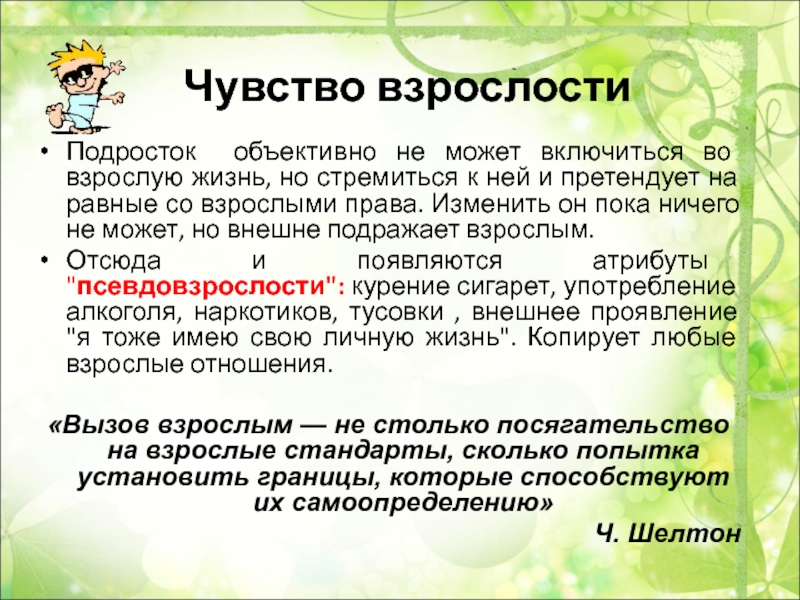 Чувство взрослости

• Подросток объективно не может включиться во взрослую жизнь, но стремиться к ней и претендует на равные со взрослыми права. Изменить он пока ничего не может, но внешне подражает взрослым.

• Отсюда и появляются атрибуты "псевдовзрослости": курение сигарет, употребление алкоголя, наркотиков, тусовки , внешнее проявление "я тоже имею свою личную жизнь". Копирует любые взрослые отношения.

«Вызов взрослым — не столько посягательство на взрослые стандарты, сколько попытка установить границы, которые способствуют их самоопределению»

Ч. Шелтон